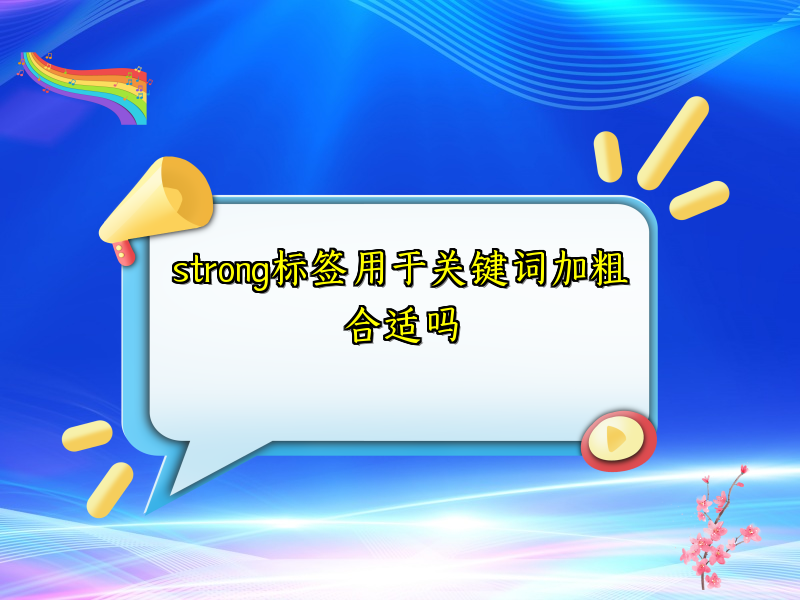 strong标签用于关键词加粗合适吗